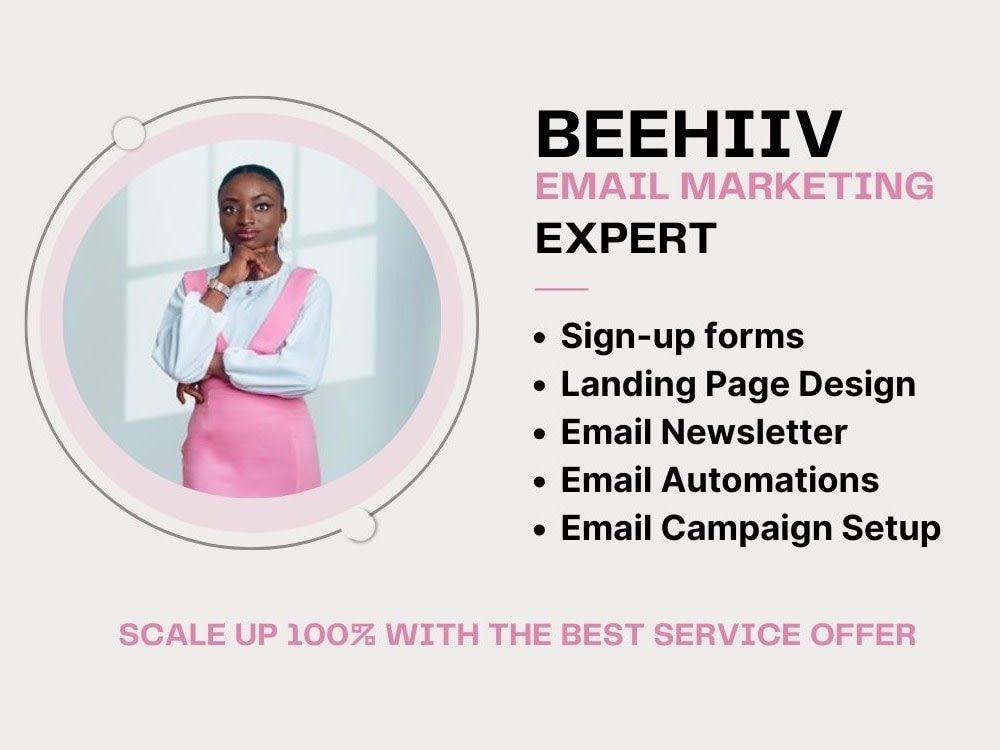 BEEHIIV
EMAIL MARKETING
EXPERT

• Sign-up forms
• Landing Page Design
• Email Newsletter
• Email Automations
• Email Campaign Setup

SCALE UP 100% WITH THE BEST SERVICE OFFER